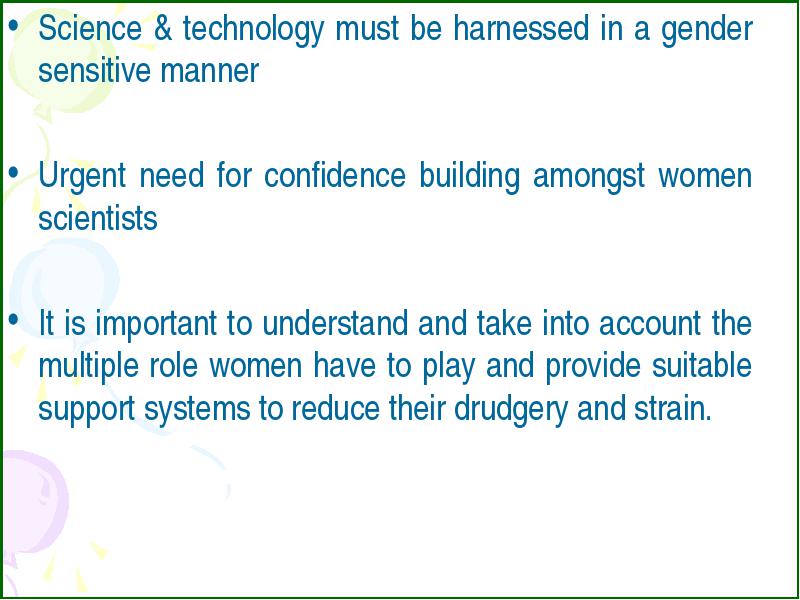 • Science & technology must be harnessed in a gender sensitive manner

• Urgent need for confidence building amongst women scientists

• It is important to understand and take into account the multiple role women have to play and provide suitable support systems to reduce their drudgery and strain.